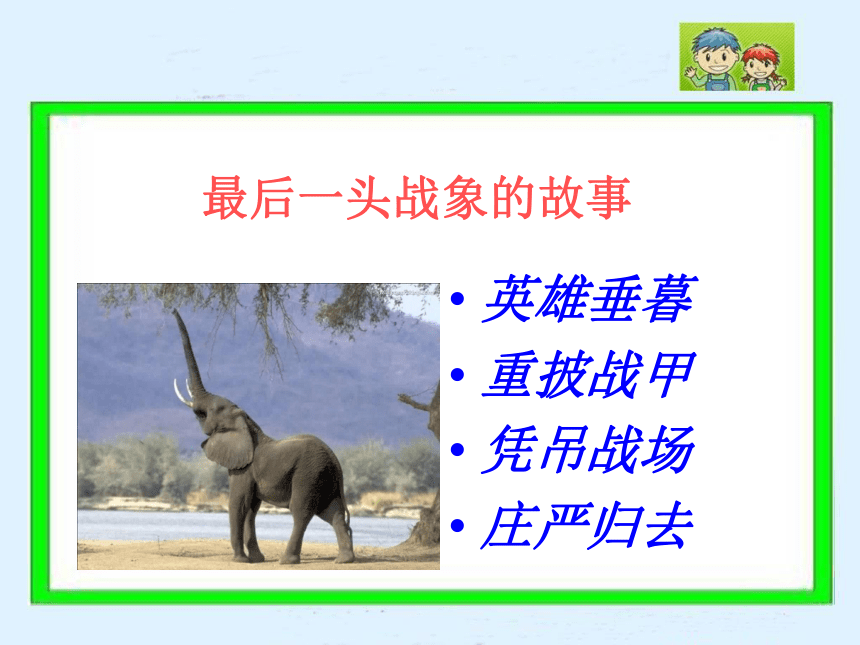 最后一头战象的故事

• 英雄垂暮
• 重披战甲
• 凭吊战场
• 庄严归去